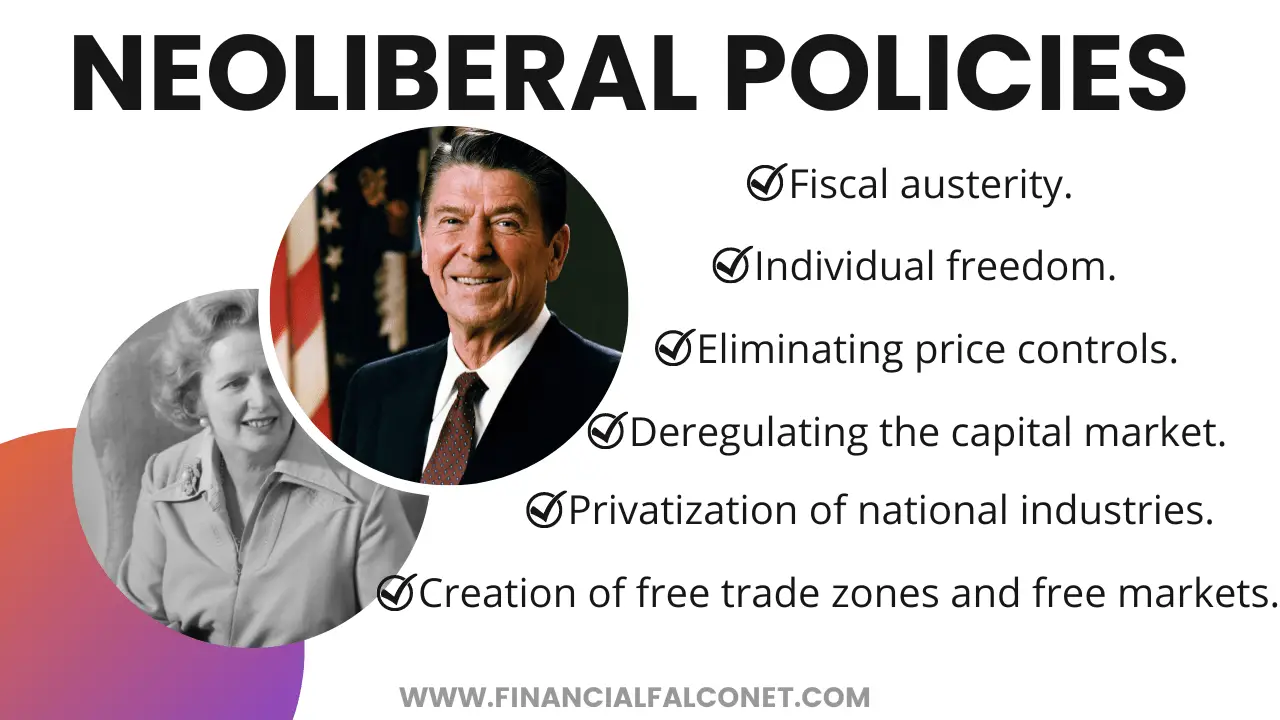 NEOLIBERAL POLICIES

Fiscal austerity.

Individual freedom.

Eliminating price controls.

Deregulating the capital market.

Privatization of national industries.

Creation of free trade zones and free markets.

WWW.FINANCIALFALCONET.COM